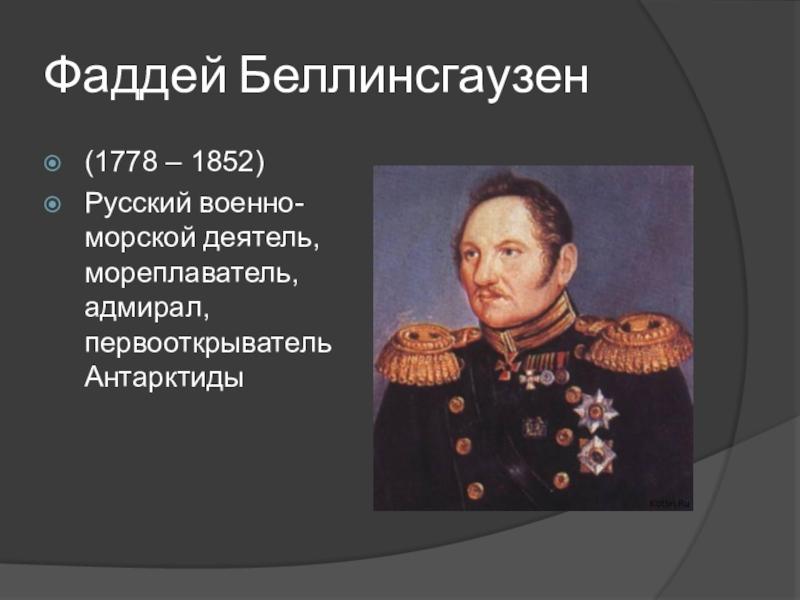 Фаддей Беллинсгаузен

(1778 – 1852)

Русский военно-морской деятель, мореплаватель, адмирал, первооткрыватель Антарктиды

Kotlin.Ru